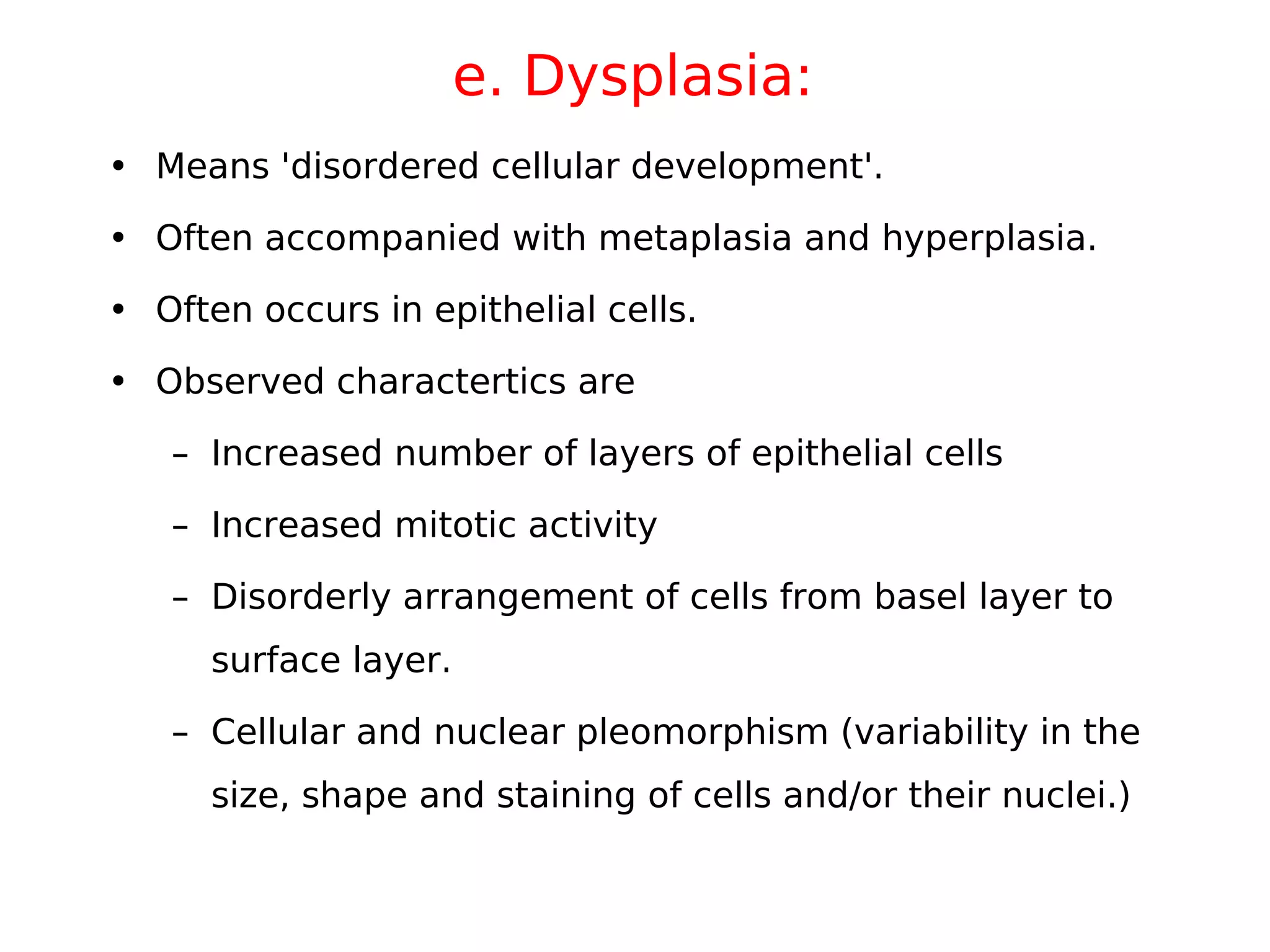 e. Dysplasia:

• Means 'disordered cellular development'.

• Often accompanied with metaplasia and hyperplasia.

• Often occurs in epithelial cells.

• Observed charactertics are

– Increased number of layers of epithelial cells

– Increased mitotic activity

– Disorderly arrangement of cells from basel layer to surface layer.

– Cellular and nuclear pleomorphism (variability in the size, shape and staining of cells and/or their nuclei.)